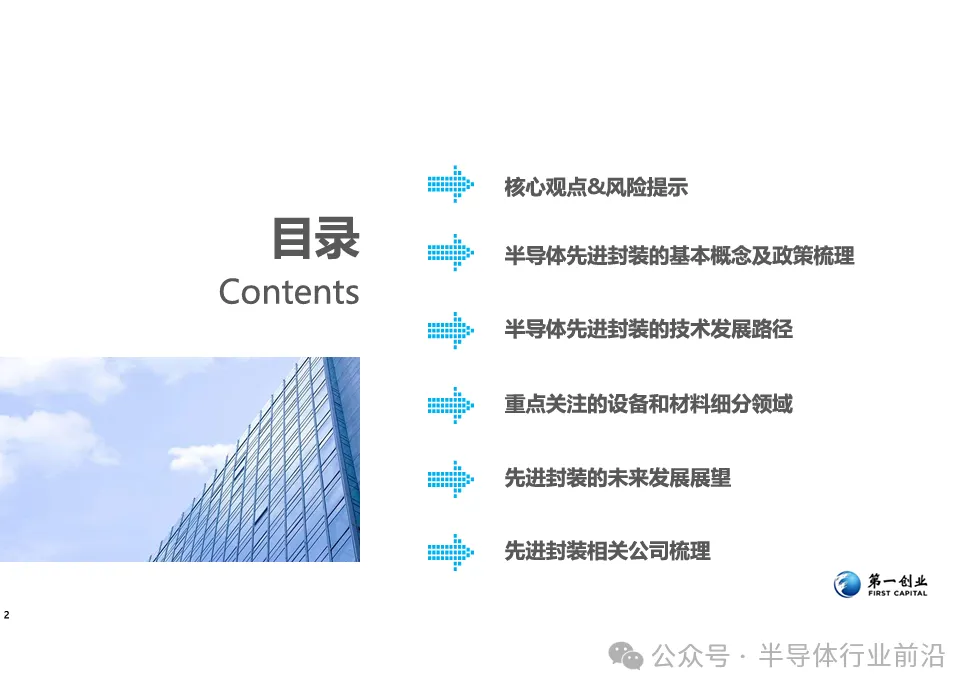 目录
Contents

核心观点&风险提示

半导体先进封装的基本概念及政策梳理

半导体先进封装的技术发展路径

重点关注的设备和材料细分领域

先进封装的未来发展展望

先进封装相关公司梳理

第一创业
FIRST CAPITAL

2

公众号 · 半导体行业前沿